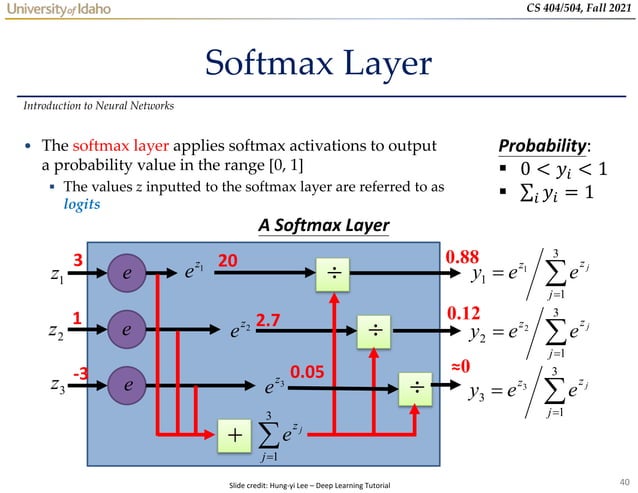 University of Idaho

CS 404/504, Fall 2021

Softmax Layer

Introduction to Neural Networks

• The softmax layer applies softmax activations to output a probability value in the range [0, 1]
  ▪ The values $z$ inputted to the softmax layer are referred to as logits

Probability:
▪ $0 < y_i < 1$
▪ $\sum_i y_i = 1$

A Softmax Layer

$z_1$ 3 $e$ $e^{z_1}$ 20 $\div$ 0.88 $y_1 = e^{z_1} \Big/ \sum_{j=1}^{3} e^{z_j}$

$z_2$ 1 $e$ $e^{z_2}$ 2.7 $\div$ 0.12 $y_2 = e^{z_2} \Big/ \sum_{j=1}^{3} e^{z_j}$

$z_3$ -3 $e$ $e^{z_3}$ 0.05 $\div$ ≈0 $y_3 = e^{z_3} \Big/ \sum_{j=1}^{3} e^{z_j}$

$+$ $\sum_{j=1}^{3} e^{z_j}$

Slide credit: Hung-yi Lee – Deep Learning Tutorial

40